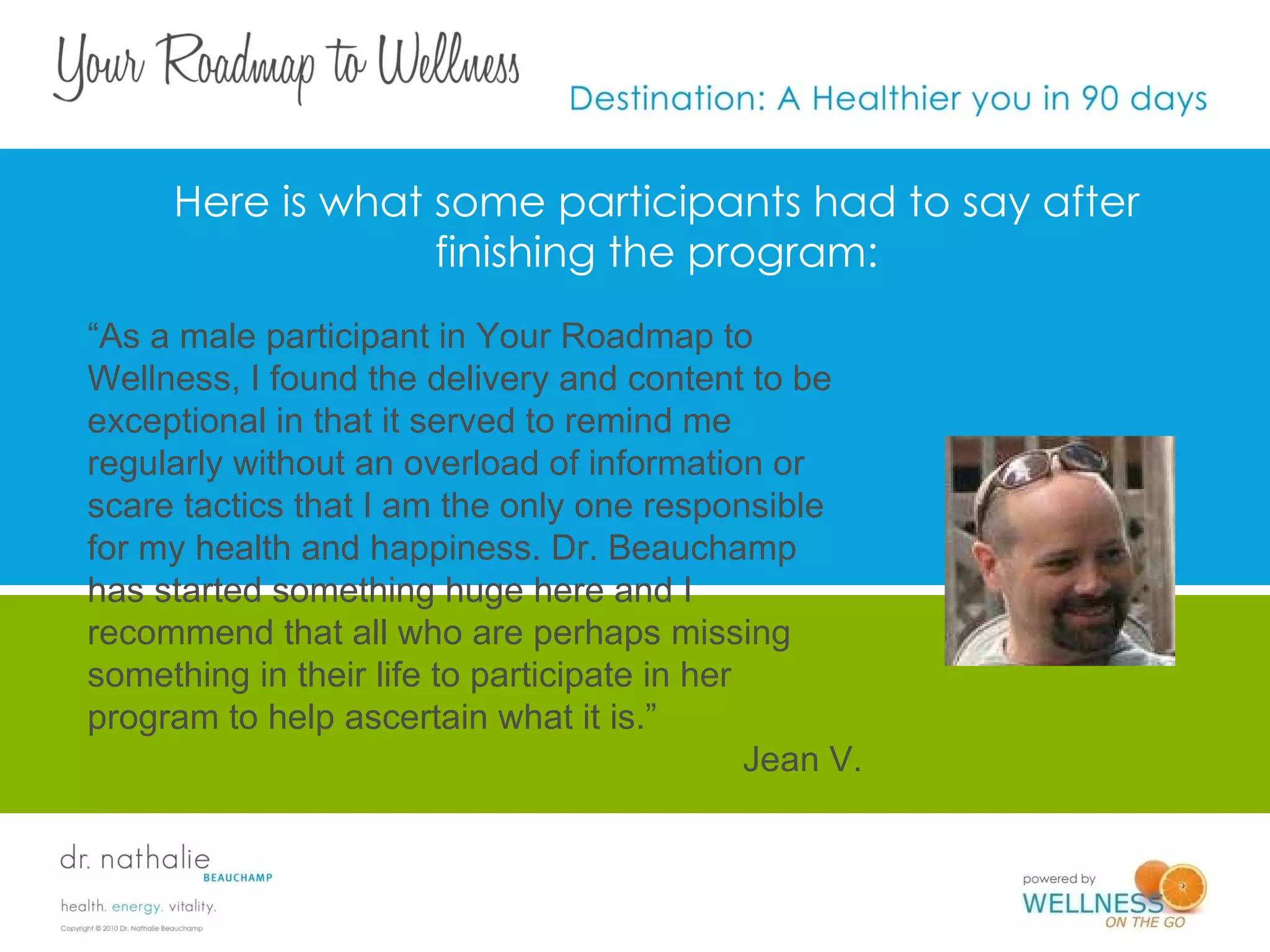 Your Roadmap to Wellness

Destination: A Healthier you in 90 days

Here is what some participants had to say after finishing the program:

“As a male participant in Your Roadmap to Wellness, I found the delivery and content to be exceptional in that it served to remind me regularly without an overload of information or scare tactics that I am the only one responsible for my health and happiness. Dr. Beauchamp has started something huge here and I recommend that all who are perhaps missing something in their life to participate in her program to help ascertain what it is.”

Jean V.

dr. nathalie
BEAUCHAMP
health. energy. vitality.
Copyright © 2010 Dr. Nathalie Beauchamp

powered by
WELLNESS
ON THE GO